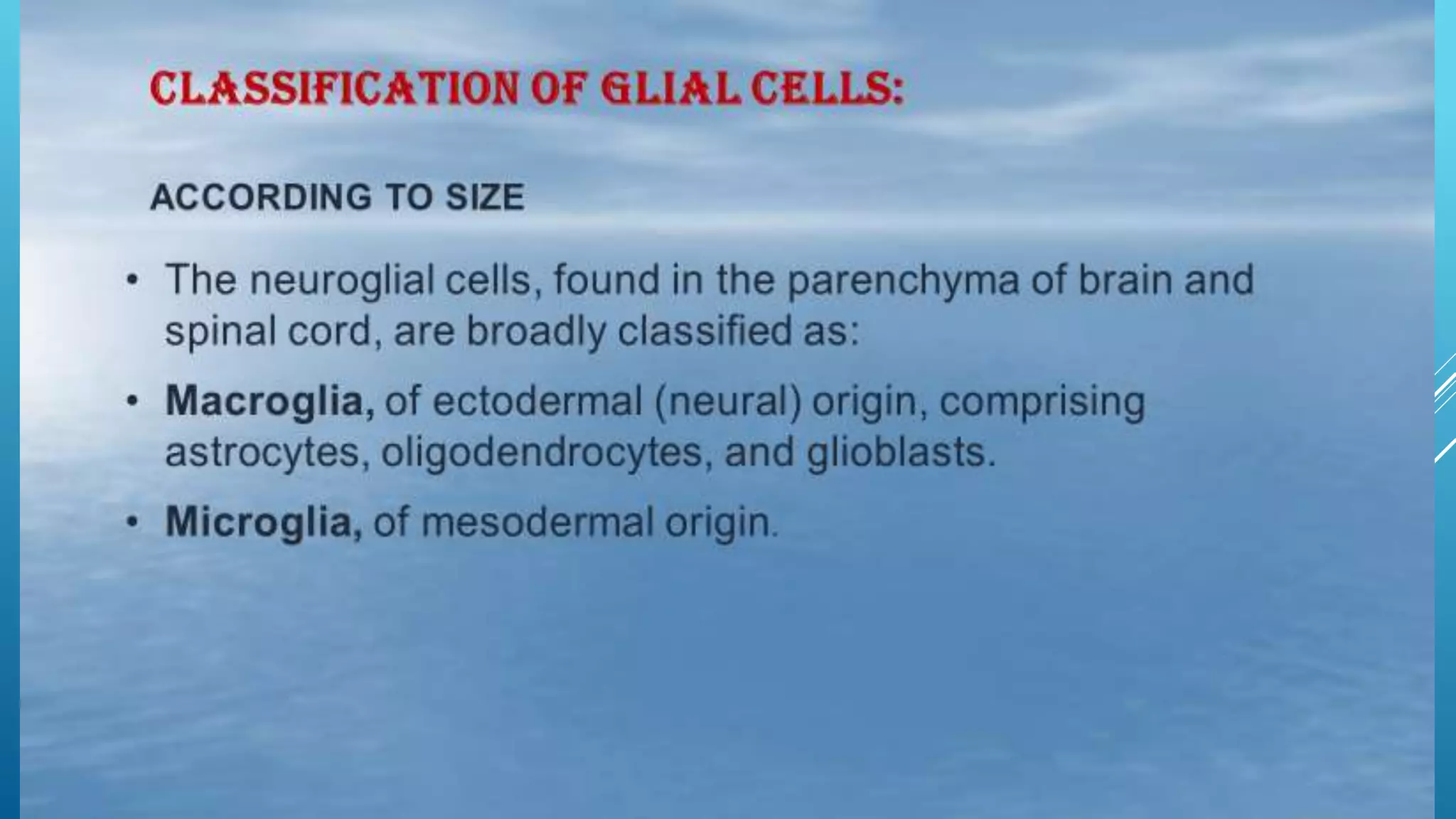 CLASSIFICATION OF GLIAL CELLS:

ACCORDING TO SIZE

• The neuroglial cells, found in the parenchyma of brain and spinal cord, are broadly classified as:

• Macroglia, of ectodermal (neural) origin, comprising astrocytes, oligodendrocytes, and glioblasts.

• Microglia, of mesodermal origin.